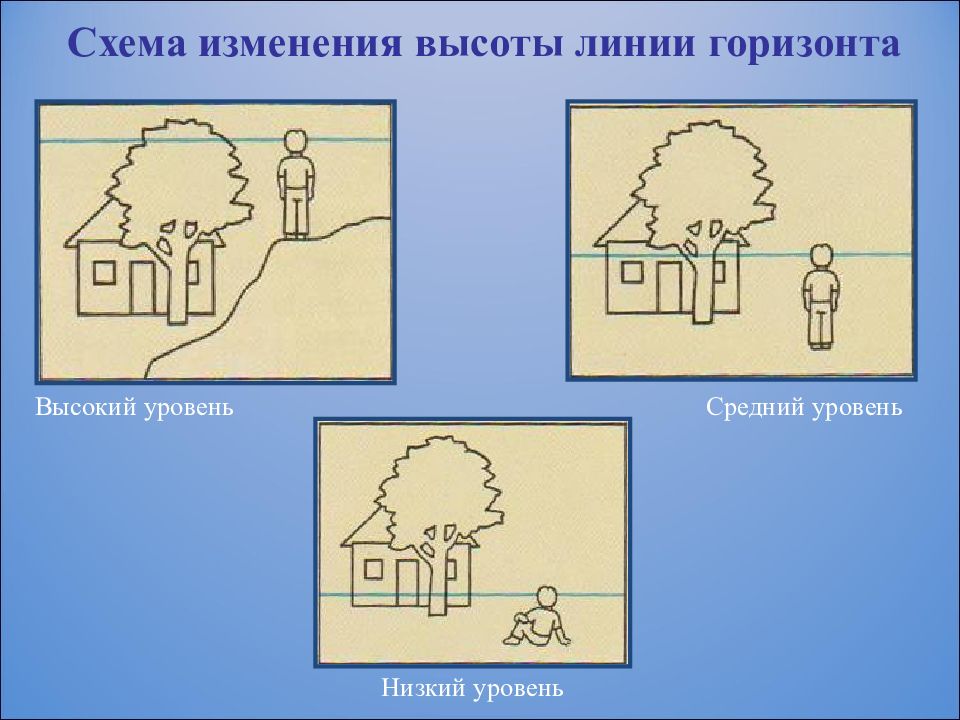 Схема изменения высоты линии горизонта

Высокий уровень

Средний уровень

Низкий уровень